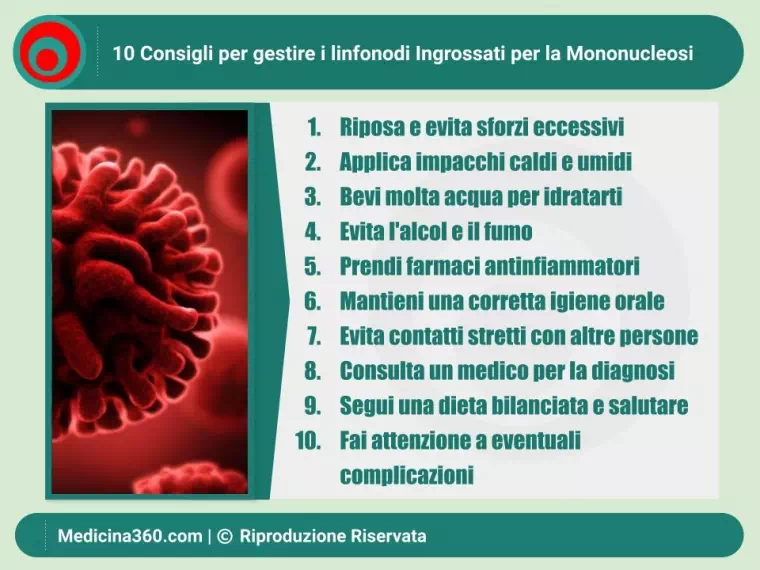 10 Consigli per gestire i linfonodi Ingrossati per la Mononucleosi

1. Riposa e evita sforzi eccessivi
2. Applica impacchi caldi e umidi
3. Bevi molta acqua per idratarti
4. Evita l'alcol e il fumo
5. Prendi farmaci antinfiammatori
6. Mantieni una corretta igiene orale
7. Evita contatti stretti con altre persone
8. Consulta un medico per la diagnosi
9. Segui una dieta bilanciata e salutare
10. Fai attenzione a eventuali complicazioni

Medicina360.com | © Riproduzione Riservata